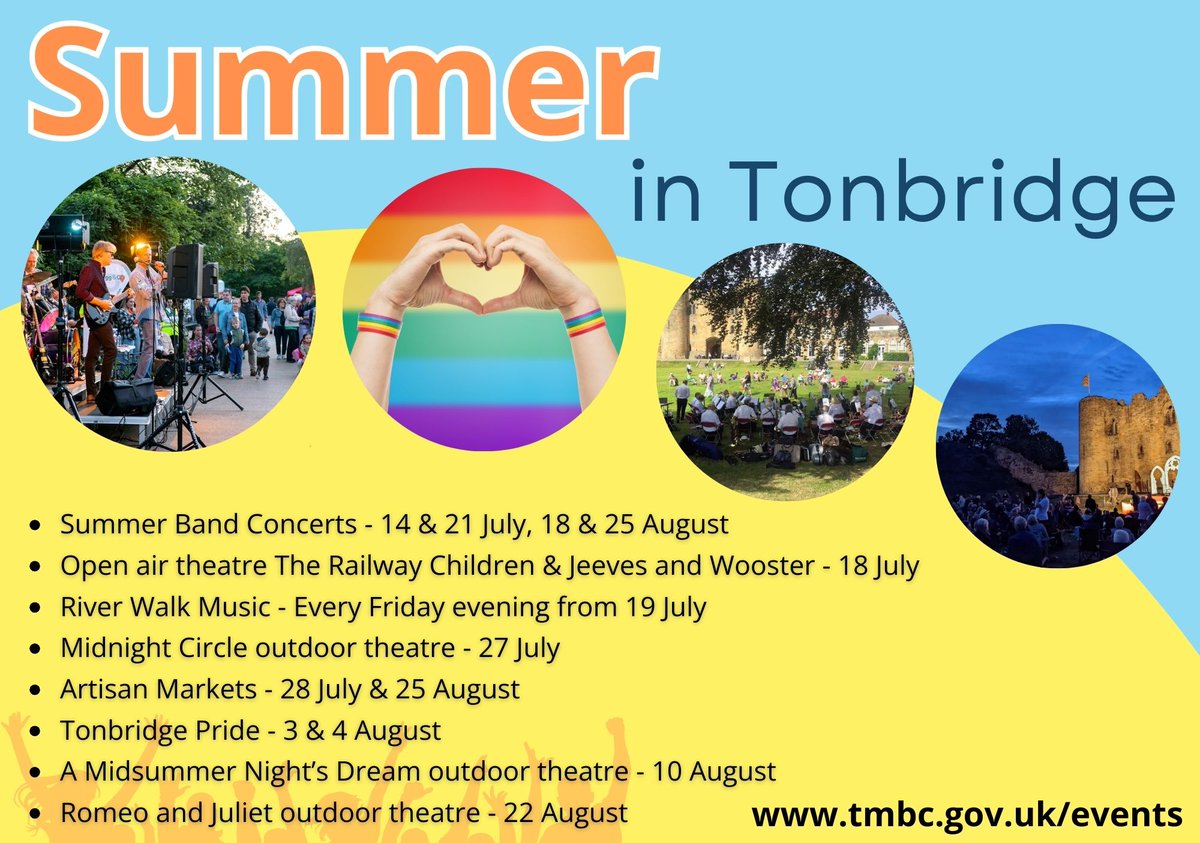 Summer

in Tonbridge

- Summer Band Concerts - 14 & 21 July, 18 & 25 August
- Open air theatre The Railway Children & Jeeves and Wooster - 18 July
- River Walk Music - Every Friday evening from 19 July
- Midnight Circle outdoor theatre - 27 July
- Artisan Markets - 28 July & 25 August
- Tonbridge Pride - 3 & 4 August
- A Midsummer Night's Dream outdoor theatre - 10 August
- Romeo and Juliet outdoor theatre - 22 August

www.tmbc.gov.uk/events